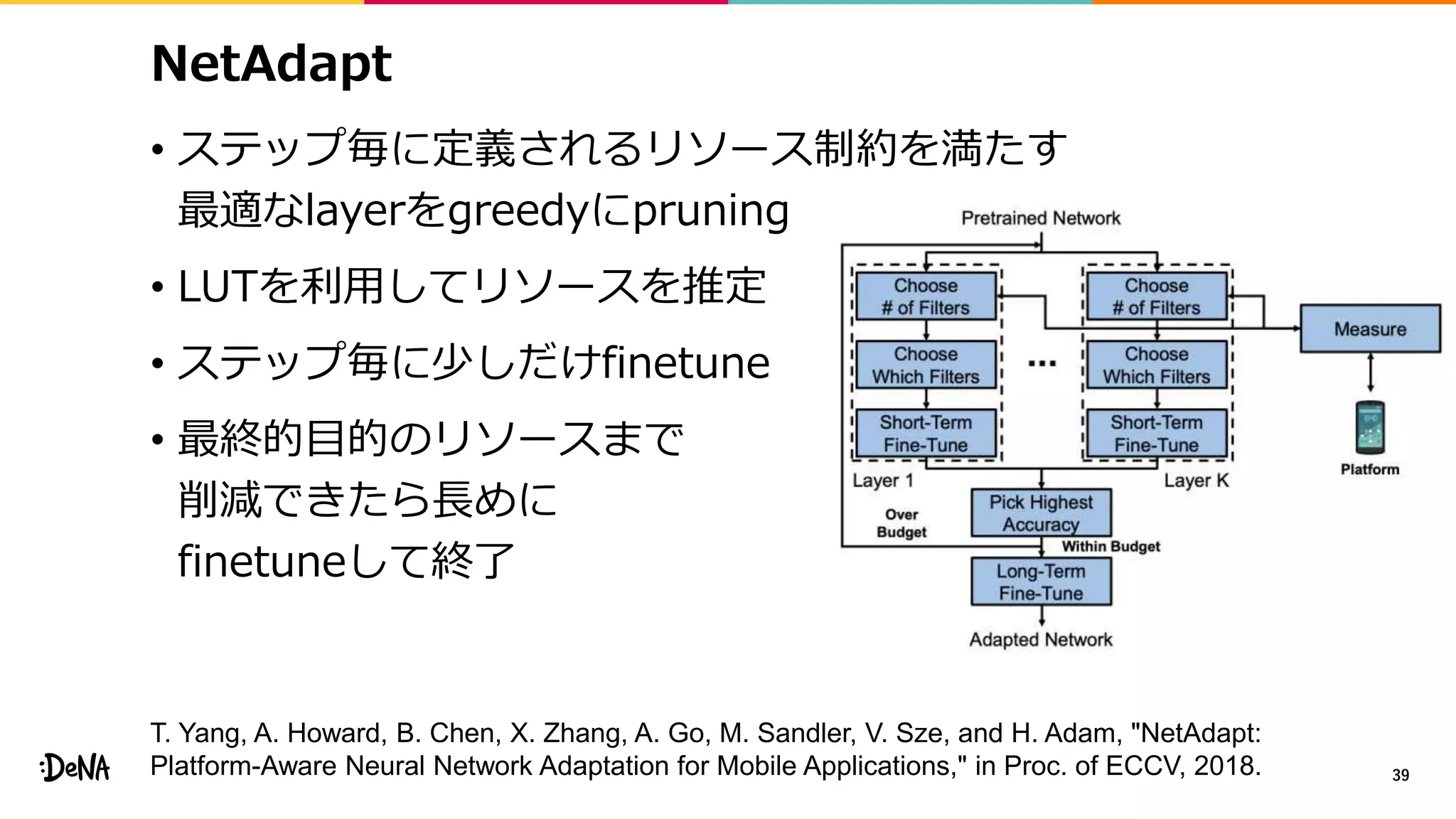 NetAdapt

• ステップ毎に定義されるリソース制約を満たす最適なlayerをgreedyにpruning

• LUTを利用してリソースを推定

• ステップ毎に少しだけfinetune

• 最終的目的のリソースまで削減できたら長めにfinetuneして終了

Pretrained Network

Choose # of Filters

Choose Which Filters

Short-Term Fine-Tune

Layer 1

...

Choose # of Filters

Choose Which Filters

Short-Term Fine-Tune

Layer K

Measure

Platform

Over Budget

Pick Highest Accuracy

Within Budget

Long-Term Fine-Tune

Adapted Network

T. Yang, A. Howard, B. Chen, X. Zhang, A. Go, M. Sandler, V. Sze, and H. Adam, "NetAdapt: Platform-Aware Neural Network Adaptation for Mobile Applications," in Proc. of ECCV, 2018.

:DeNA

39